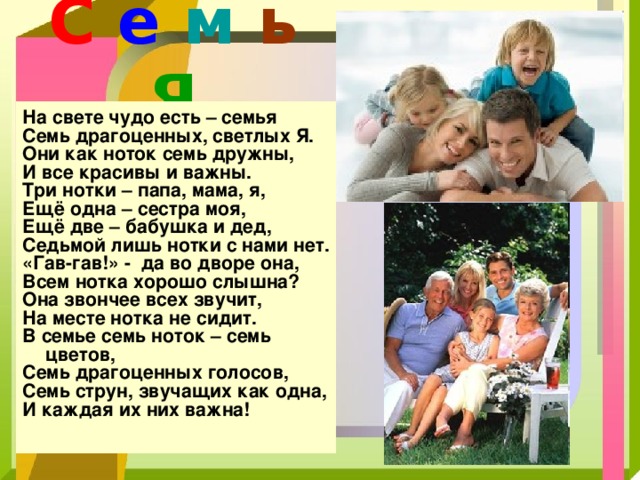 С е м ь я

На свете чудо есть – семья
Семь драгоценных, светлых Я.
Они как ноток семь дружны,
И все красивы и важны.
Три нотки – папа, мама, я,
Ещё одна – сестра моя,
Ещё две – бабушка и дед,
Седьмой лишь нотки с нами нет.
«Гав-гав!» - да во дворе она,
Всем нотка хорошо слышна?
Она звончее всех звучит,
На месте нотка не сидит.
В семье семь ноток – семь цветов,
Семь драгоценных голосов,
Семь струн, звучащих как одна,
И каждая их них важна!